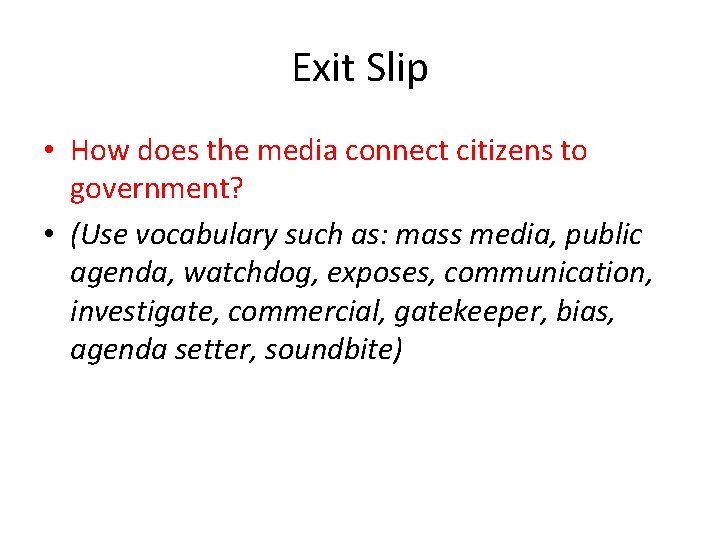 Exit Slip

• How does the media connect citizens to government?

• (Use vocabulary such as: mass media, public agenda, watchdog, exposes, communication, investigate, commercial, gatekeeper, bias, agenda setter, soundbite)